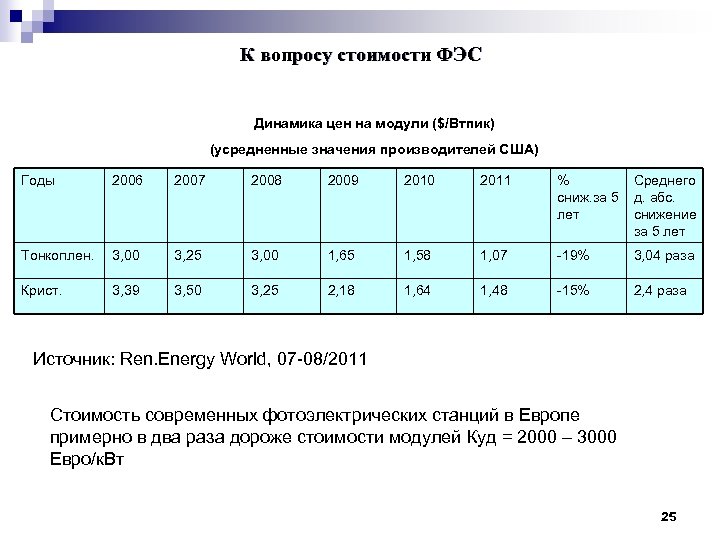 К вопросу стоимости ФЭС

Динамика цен на модули ($/Втпик)

(усредненные значения производителей США)

| Годы | 2006 | 2007 | 2008 | 2009 | 2010 | 2011 | % сниж.за 5 лет | Среднего д. абс. снижение за 5 лет |
|---|---|---|---|---|---|---|---|---|
| Тонкоплен. | 3,00 | 3,25 | 3,00 | 1,65 | 1,58 | 1,07 | -19% | 3,04 раза |
| Крист. | 3,39 | 3,50 | 3,25 | 2,18 | 1,64 | 1,48 | -15% | 2,4 раза |

Источник: Ren.Energy World, 07-08/2011

Стоимость современных фотоэлектрических станций в Европе примерно в два раза дороже стоимости модулей Куд = 2000 – 3000 Евро/кВт

25